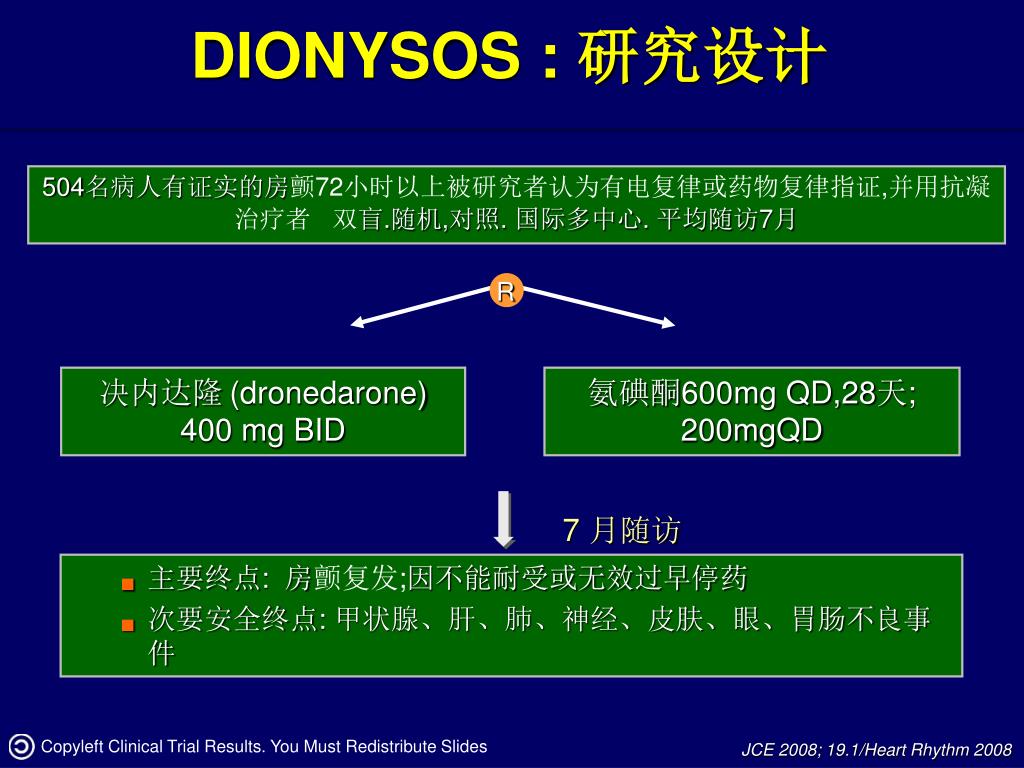 DIONYSOS : 研究设计

504名病人有证实的房颤72小时以上被研究者认为有电复律或药物复律指证,并用抗凝治疗者　双盲.随机,对照. 国际多中心. 平均随访7月

R

决内达隆 (dronedarone) 400 mg BID

氨碘酮600mg QD,28天; 200mgQD

7 月随访

主要终点: 房颤复发;因不能耐受或无效过早停药

次要安全终点: 甲状腺、肝、肺、神经、皮肤、眼、胃肠不良事件

Copyleft Clinical Trial Results. You Must Redistribute Slides

JCE 2008; 19.1/Heart Rhythm 2008